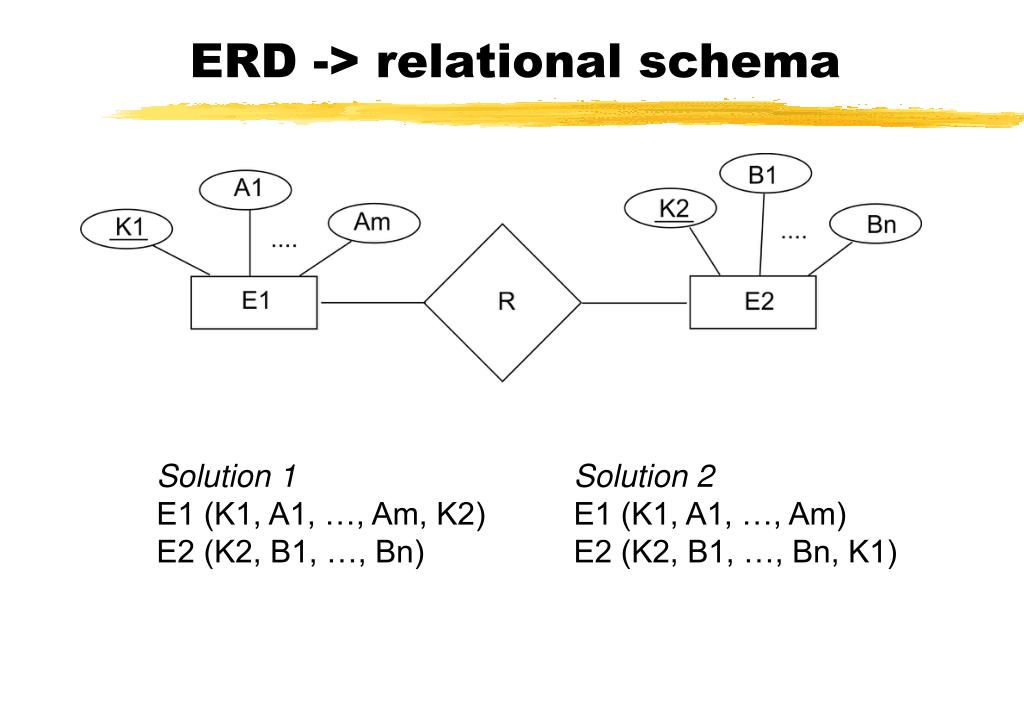 ERD -> relational schema

K1
A1
....
Am
E1
R
K2
B1
....
Bn
E2

Solution 1
E1 (K1, A1, …, Am, K2)
E2 (K2, B1, …, Bn)

Solution 2
E1 (K1, A1, …, Am)
E2 (K2, B1, …, Bn, K1)